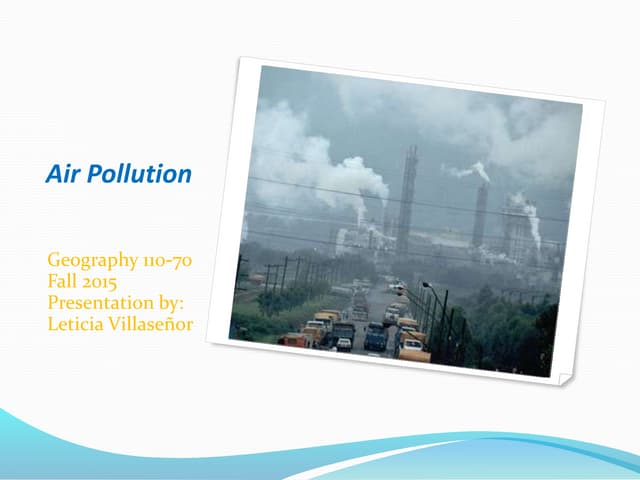 Air Pollution

Geography 110-70
Fall 2015
Presentation by:
Leticia Villaseñor